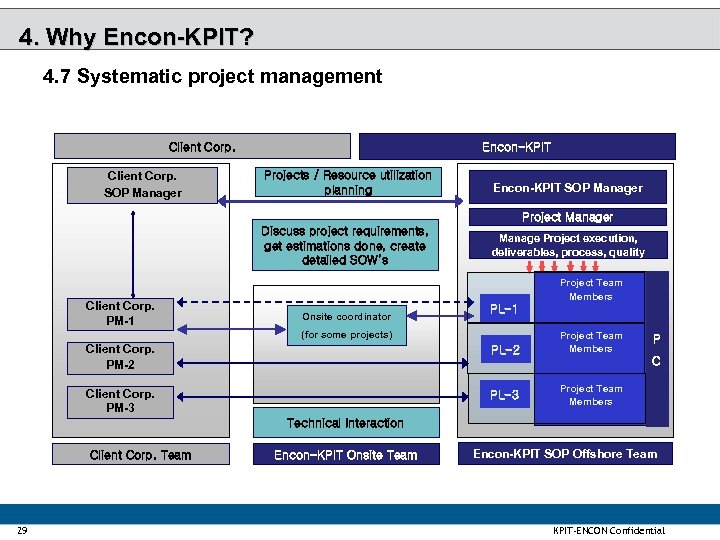 4. Why Encon-KPIT?

4.7 Systematic project management

Client Corp.

Encon-KPIT

Client Corp. SOP Manager

Projects / Resource utilization planning

Encon-KPIT SOP Manager

Project Manager

Discuss project requirements, get estimations done, create detailed SOW's

Manage Project execution, deliverables, process, quality

Client Corp. PM-1

Onsite coordinator (for some projects)

PL-1

Project Team Members

Client Corp. PM-2

PL-2

Project Team Members

P C

Client Corp. PM-3

PL-3

Project Team Members

Technical Interaction

Client Corp. Team

Encon-KPIT Onsite Team

Encon-KPIT SOP Offshore Team

29

KPIT-ENCON Confidential